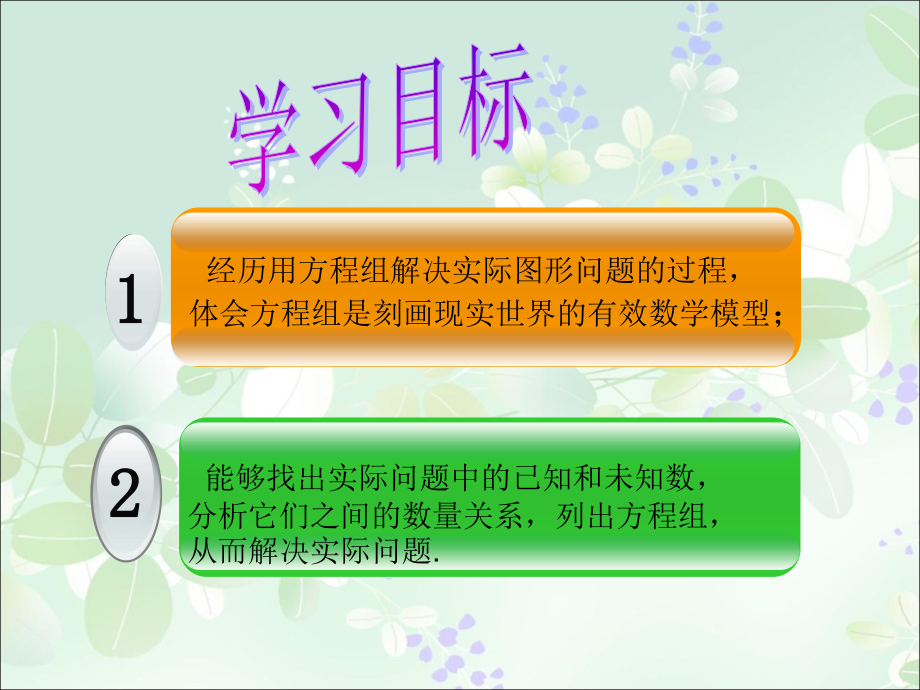 学习目标

1

经历用方程组解决实际图形问题的过程，体会方程组是刻画现实世界的有效数学模型；

2

能够找出实际问题中的已知和未知数，分析它们之间的数量关系，列出方程组，从而解决实际问题.